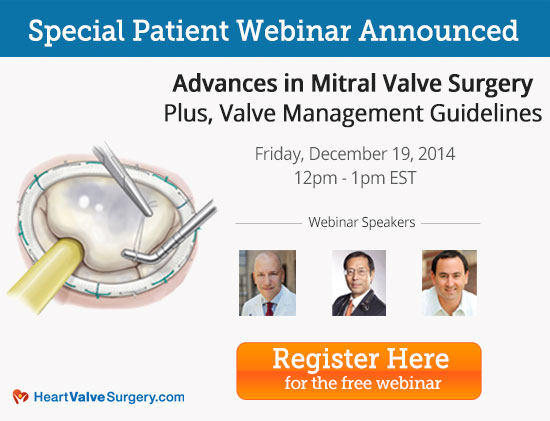 Special Patient Webinar Announced

Advances in Mitral Valve Surgery
Plus, Valve Management Guidelines

Friday, December 19, 2014
12pm - 1pm EST

Webinar Speakers

Register Here
for the free webinar

HeartValveSurgery.com